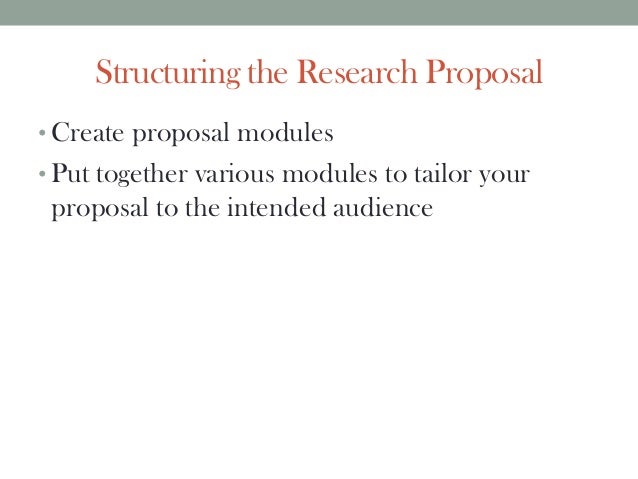 Structuring the Research Proposal

• Create proposal modules
• Put together various modules to tailor your proposal to the intended audience